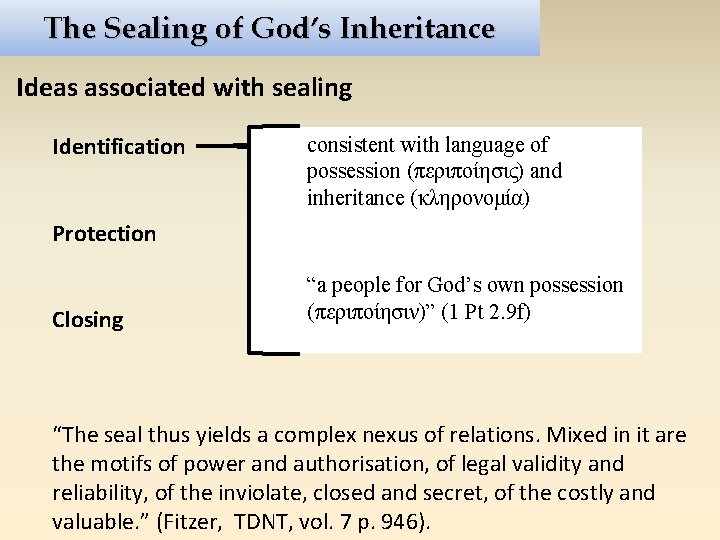 The Sealing of God's Inheritance

Ideas associated with sealing

Identification

Protection

Closing

consistent with language of possession (περιποίησις) and inheritance (κληρονομία)

"a people for God's own possession (περιποίησιν)" (1 Pt 2.9f)

"The seal thus yields a complex nexus of relations. Mixed in it are the motifs of power and authorisation, of legal validity and reliability, of the inviolate, closed and secret, of the costly and valuable." (Fitzer, TDNT, vol. 7 p. 946).